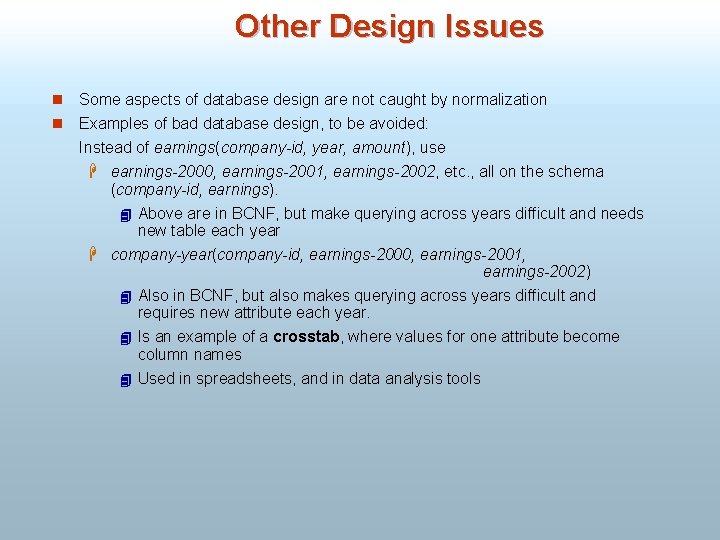 Other Design Issues

Some aspects of database design are not caught by normalization

Examples of bad database design, to be avoided:
Instead of earnings(company-id, year, amount), use

earnings-2000, earnings-2001, earnings-2002, etc., all on the schema (company-id, earnings).

Above are in BCNF, but make querying across years difficult and needs new table each year

company-year(company-id, earnings-2000, earnings-2001, earnings-2002)

Also in BCNF, but also makes querying across years difficult and requires new attribute each year.

Is an example of a crosstab, where values for one attribute become column names

Used in spreadsheets, and in data analysis tools